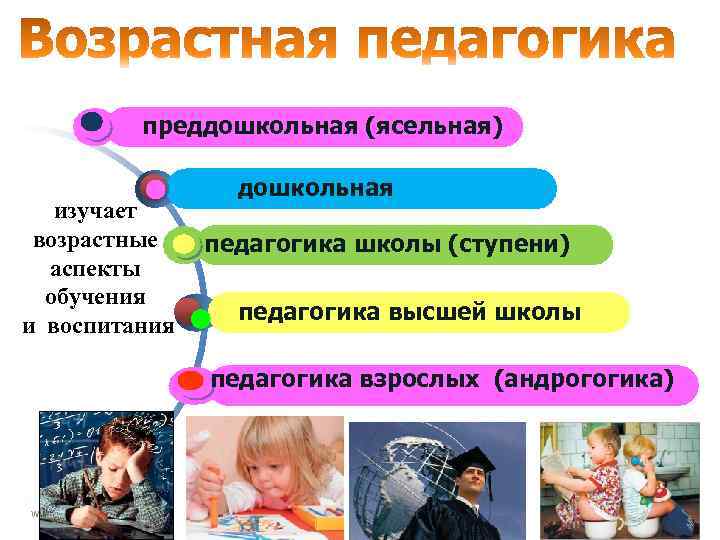 Возрастная педагогика

преддошкольная (ясельная)

дошкольная

изучает возрастные аспекты обучения и воспитания

педагогика школы (ступени)

педагогика высшей школы

педагогика взрослых (андрогогика)